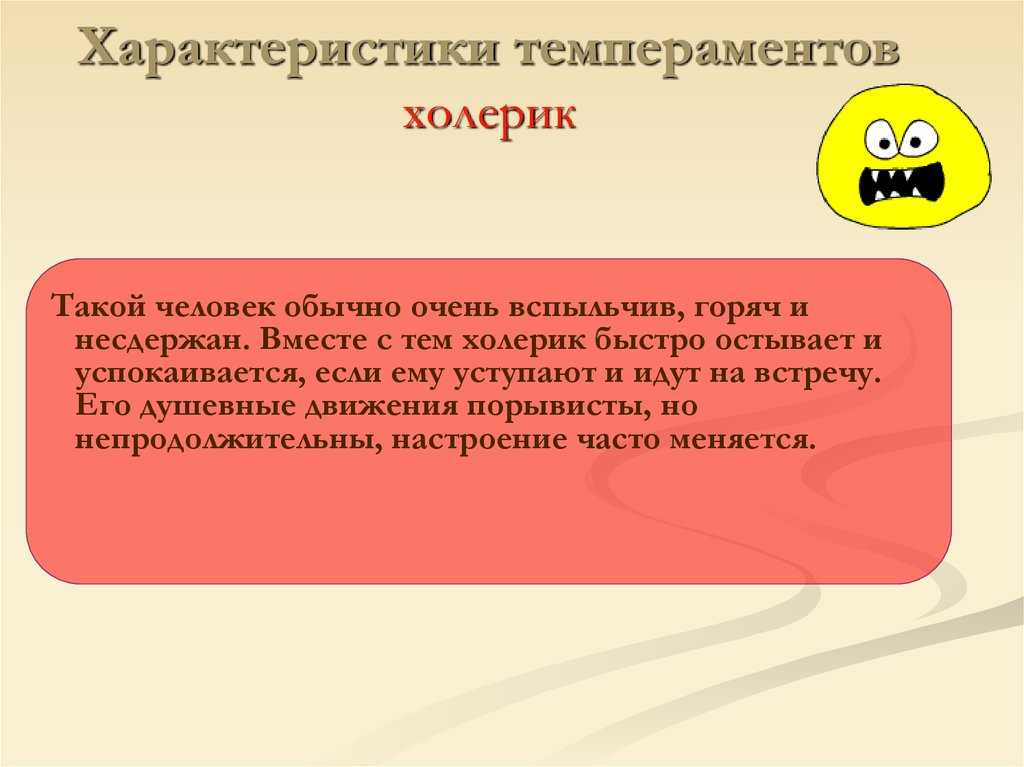 Характеристики темпераментов
холерик

Такой человек обычно очень вспыльчив, горяч и несдержан. Вместе с тем холерик быстро остывает и успокаивается, если ему уступают и идут на встречу. Его душевные движения порывисты, но непродолжительны, настроение часто меняется.